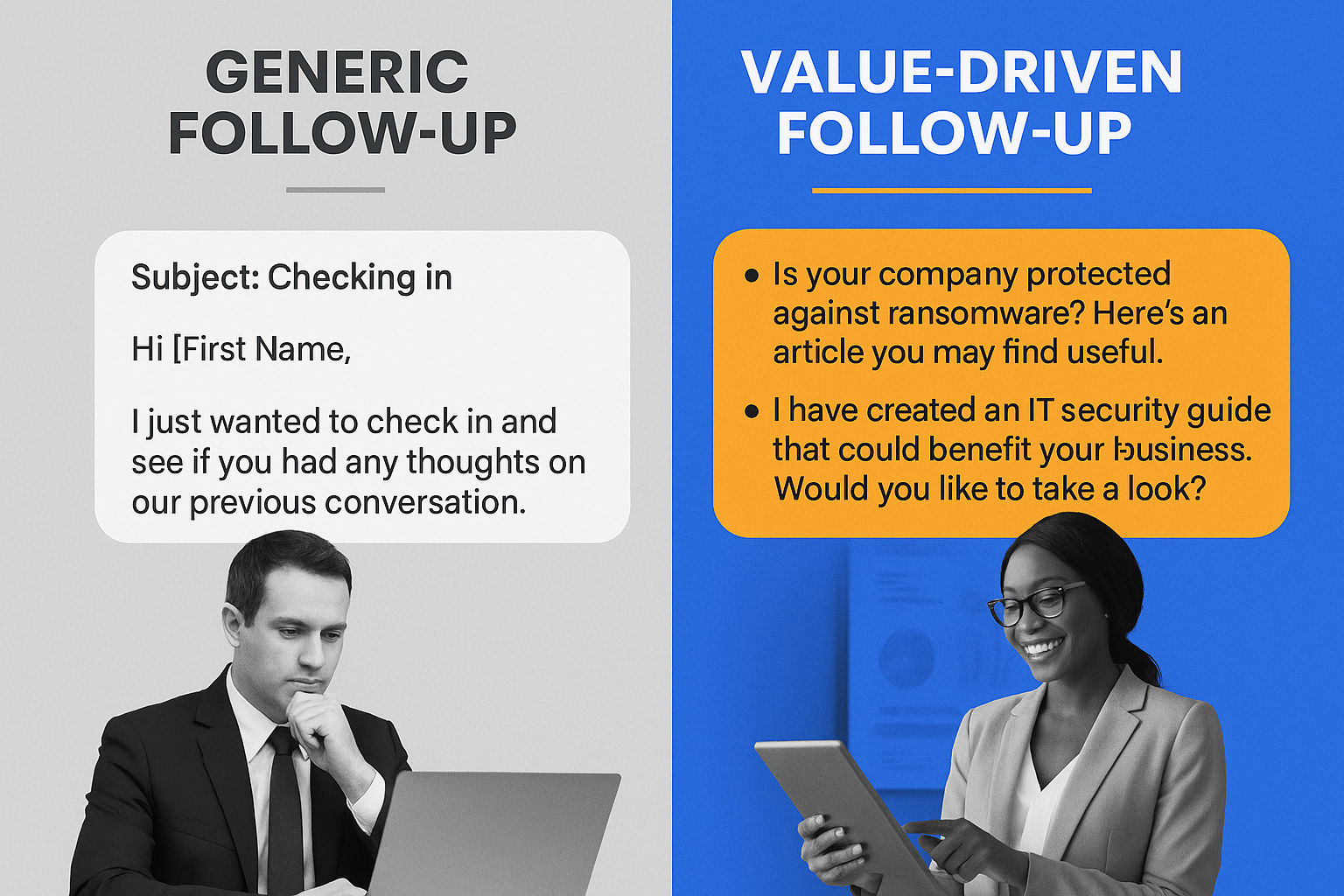 GENERIC FOLLOW-UP

Subject: Checking in

Hi [First Name,

I just wanted to check in and see if you had any thoughts on our previous conversation.

VALUE-DRIVEN FOLLOW-UP

• Is your company protected against ransomware? Here's an article you may find useful.

• I have created an IT security guide that could benefit your business. Would you like to take a look?